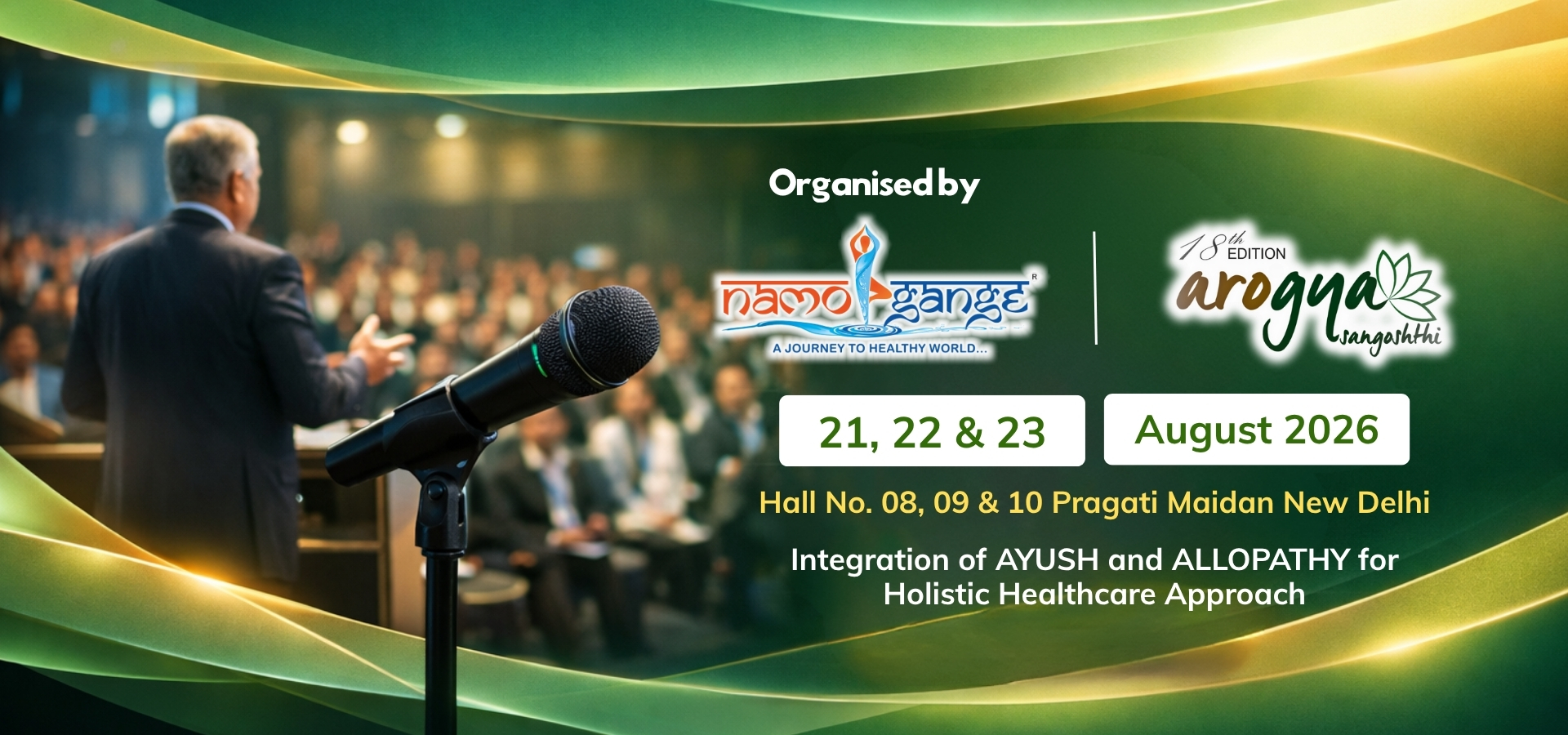 Organised by

namo gange R
A JOURNEY TO HEALTHY WORLD...

18th EDITION
arogya
sangoshthi

21, 22 & 23

August 2026

Hall No. 08, 09 & 10 Pragati Maidan New Delhi

Integration of AYUSH and ALLOPATHY for Holistic Healthcare Approach